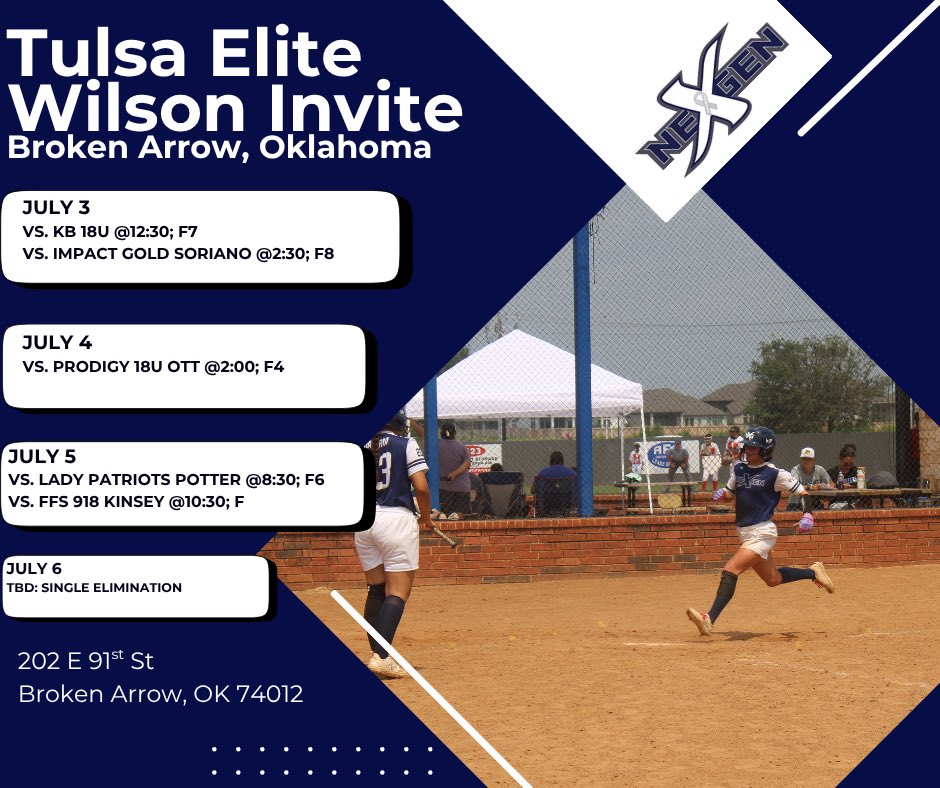 Tulsa Elite Wilson Invite
Broken Arrow, Oklahoma

NEXGEN

JULY 3
VS. KB 18U @12:30; F7
VS. IMPACT GOLD SORIANO @2:30; F8

JULY 4
VS. PRODIGY 18U OTT @2:00; F4

JULY 5
VS. LADY PATRIOTS POTTER @8:30; F6
VS. FFS 918 KINSEY @10:30; F

JULY 6
TBD: SINGLE ELIMINATION

202 E 91$^{st}$ St
Broken Arrow, OK 74012